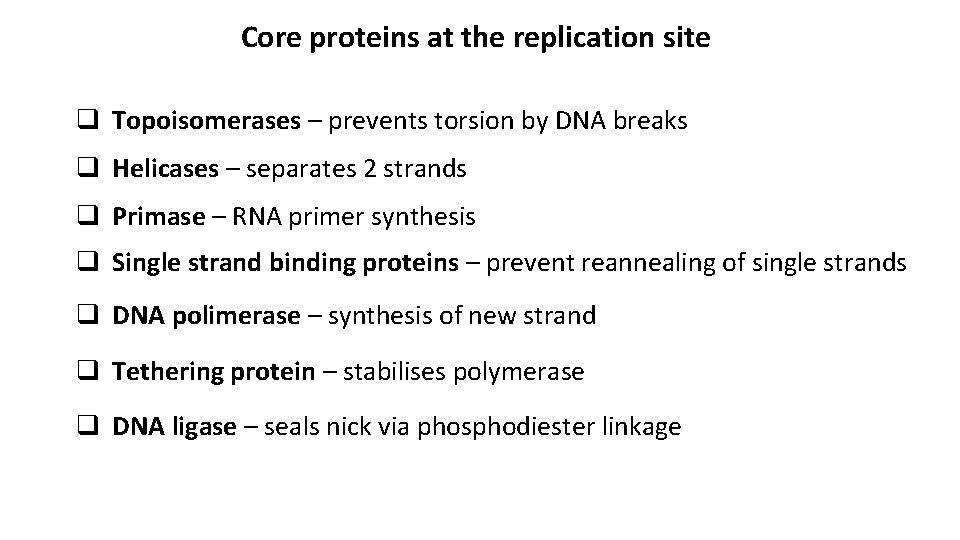 Core proteins at the replication site

❑ Topoisomerases – prevents torsion by DNA breaks

❑ Helicases – separates 2 strands

❑ Primase – RNA primer synthesis

❑ Single strand binding proteins – prevent reannealing of single strands

❑ DNA polimerase – synthesis of new strand

❑ Tethering protein – stabilises polymerase

❑ DNA ligase – seals nick via phosphodiester linkage